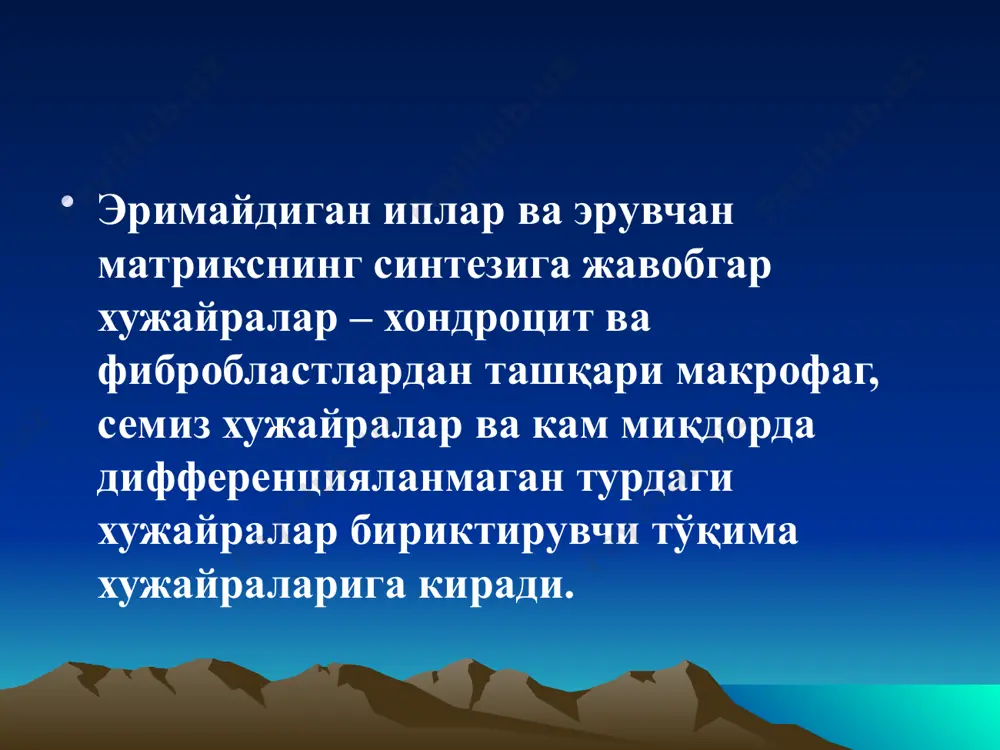 • Эримайдиган иплар ва эрувчан матрикснинг синтезига жавобгар хужайралар – хондроцит ва фибробластлардан ташқари макрофаг, семиз хужайралар ва кам миқдорда дифференцияланмаган турдаги хужайралар бириктирувчи тўқима хужайраларига киради.